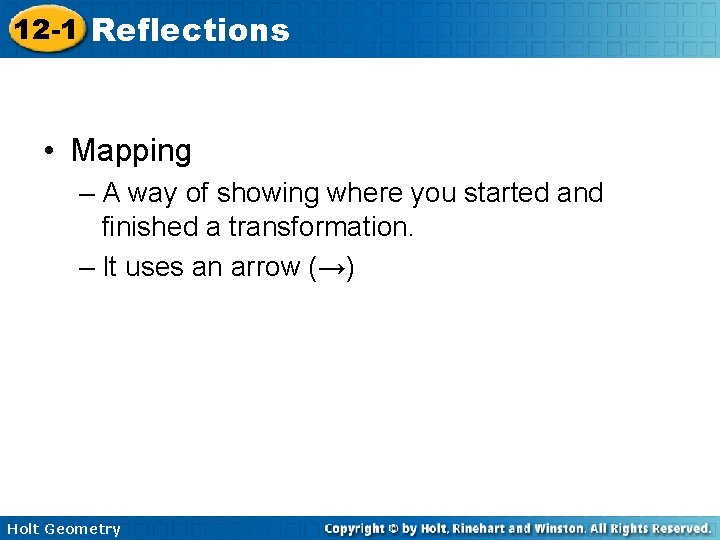 12-1 Reflections

• Mapping

– A way of showing where you started and finished a transformation.

– It uses an arrow (→)

Holt Geometry

Copyright © by Holt, Rinehart and Winston. All Rights Reserved.